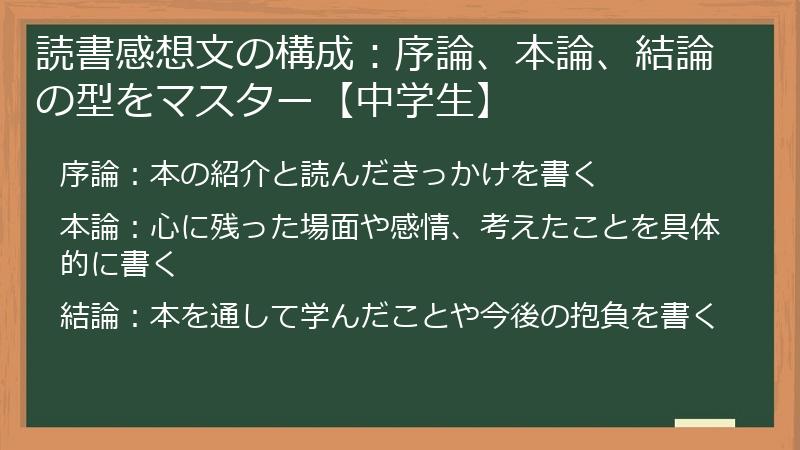 読書感想文の構成：序論、本論、結論の型をマスター【中学生】

序論：本の紹介と読んだきっかけを書く

本論：心に残った場面や感情、考えたことを具体的に書く

結論：本を通して学んだことや今後の抱負を書く